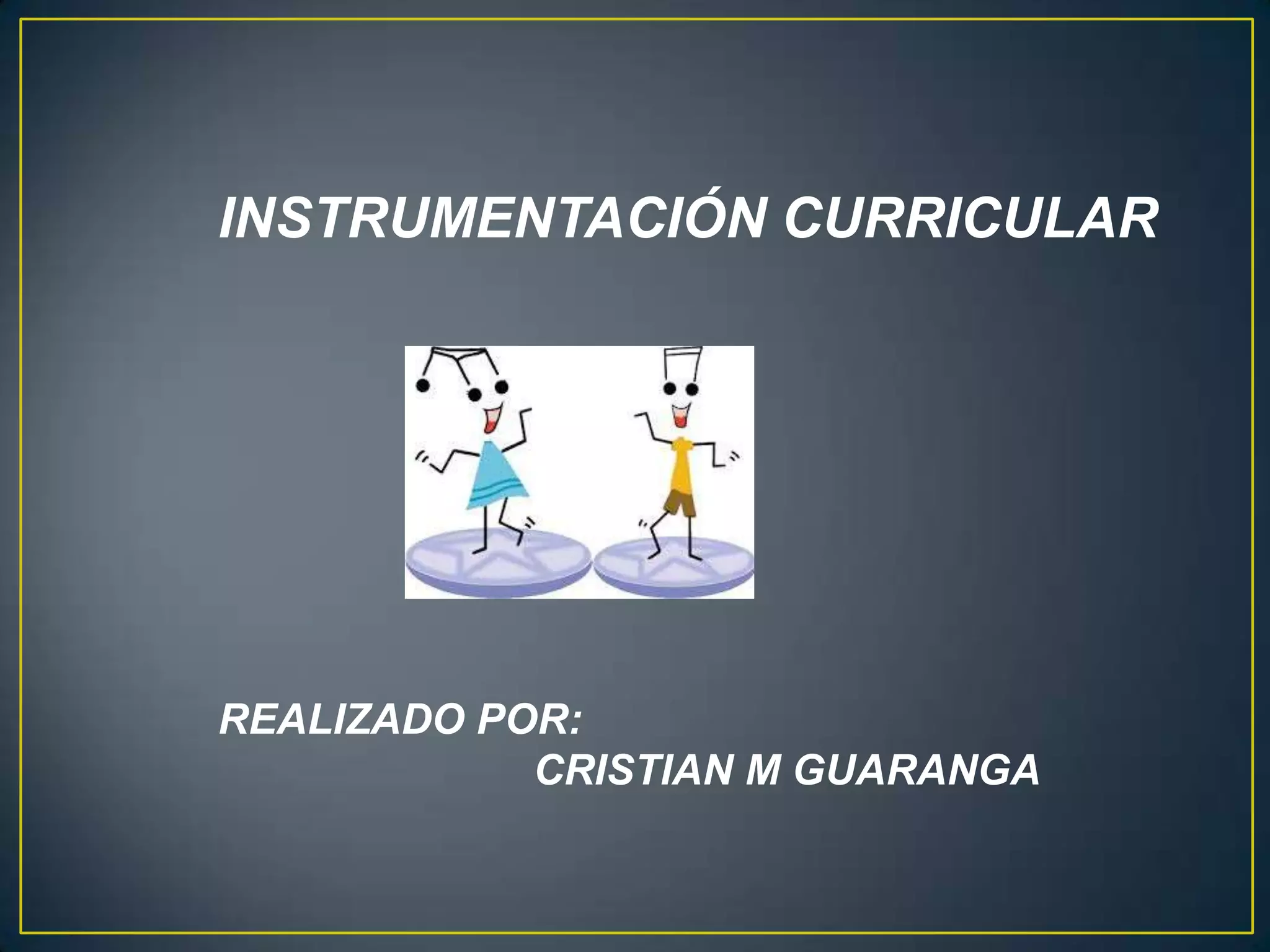 INSTRUMENTACIÓN CURRICULAR

REALIZADO POR:
CRISTIAN M GUARANGA